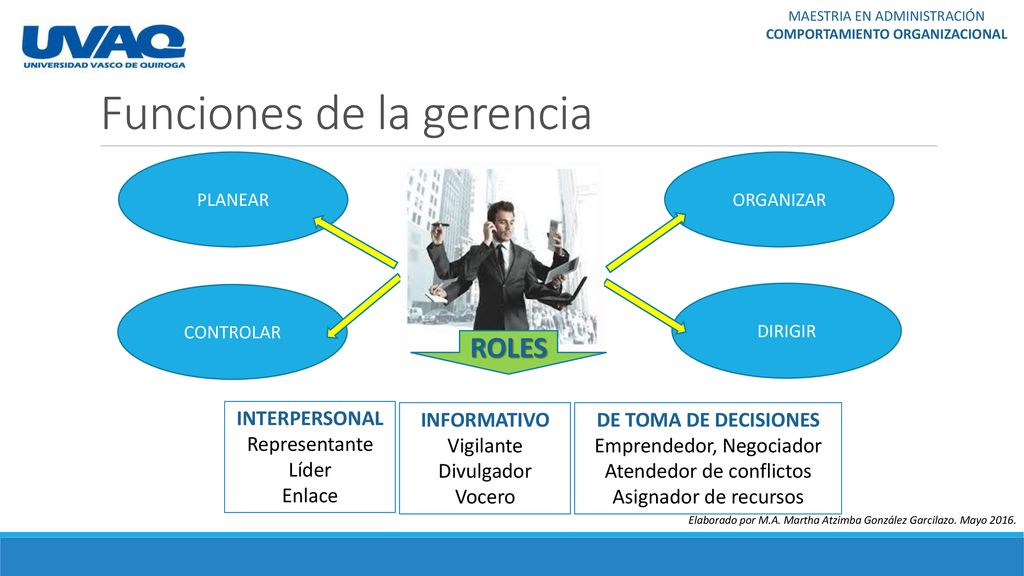 UVAQ
UNIVERSIDAD VASCO DE QUIROGA

MAESTRIA EN ADMINISTRACIÓN
COMPORTAMIENTO ORGANIZACIONAL

Funciones de la gerencia

PLANEAR

ORGANIZAR

CONTROLAR

DIRIGIR

ROLES

INTERPERSONAL
Representante
Líder
Enlace

INFORMATIVO
Vigilante
Divulgador
Vocero

DE TOMA DE DECISIONES
Emprendedor, Negociador
Atendedor de conflictos
Asignador de recursos

Elaborado por M.A. Martha Atzimba González Garcilazo. Mayo 2016.